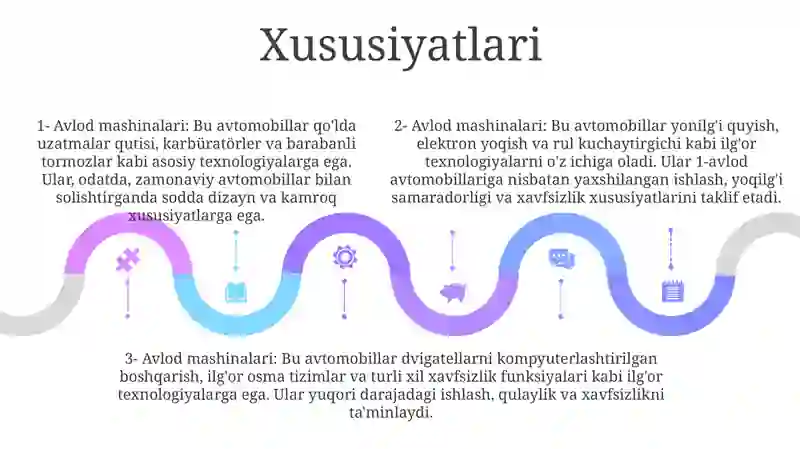 Xususiyatlari

1- Avlod mashinalari: Bu avtomobillar qo'lda uzatmalar qutisi, karbüratörler va barabanli tormozlar kabi asosiy texnologiyalarga ega. Ular, odatda, zamonaviy avtomobillar bilan solishtirganda sodda dizayn va kamroq xususiyatlarga ega.

2- Avlod mashinalari: Bu avtomobillar yonilg'i quyish, elektron yoqish va rul kuchaytirgichi kabi ilg'or texnologiyalarni o'z ichiga oladi. Ular 1-avlod avtomobillariga nisbatan yaxshilangan ishlash, yoqilg'i samaradorligi va xavfsizlik xususiyatlarini taklif etadi.

3- Avlod mashinalari: Bu avtomobillar dvigatellarni kompyuterlashtirilgan boshqarish, ilg'or osma tizimlar va turli xil xavfsizlik funksiyalari kabi ilg'or texnologiyalarga ega. Ular yuqori darajadagi ishlash, qulaylik va xavfsizlikni ta'minlaydi.